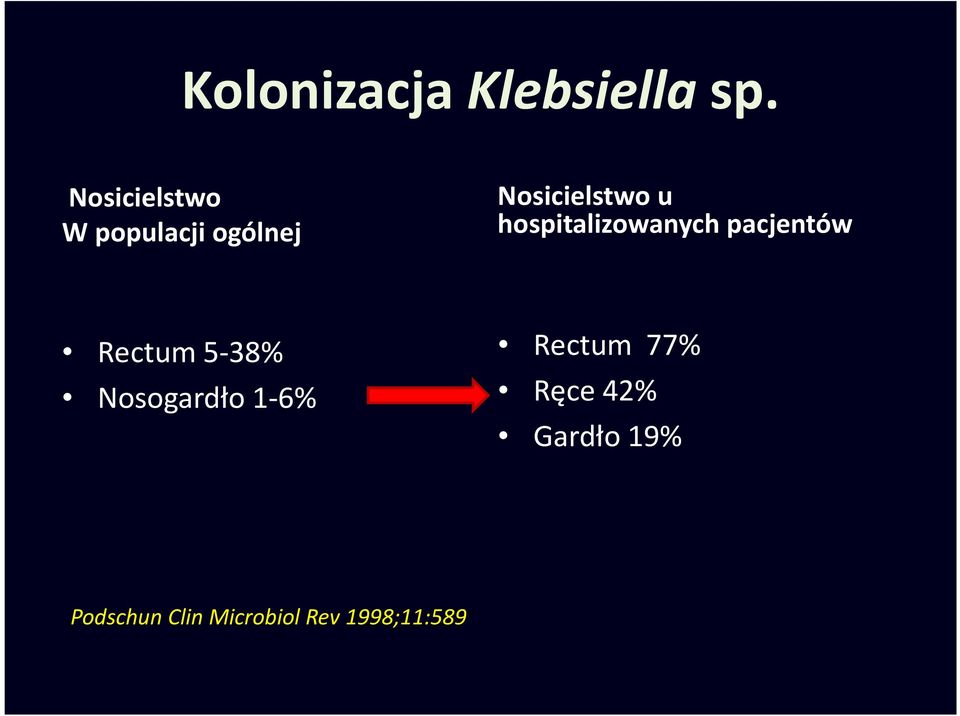 Kolonizacja Klebsiella sp.

Nosicielstwo
W populacji ogólnej

• Rectum 5-38%
• Nosogardło 1-6%

Nosicielstwo u hospitalizowanych pacjentów

• Rectum 77%
• Ręce 42%
• Gardło 19%

Podschun Clin Microbiol Rev 1998;11:589